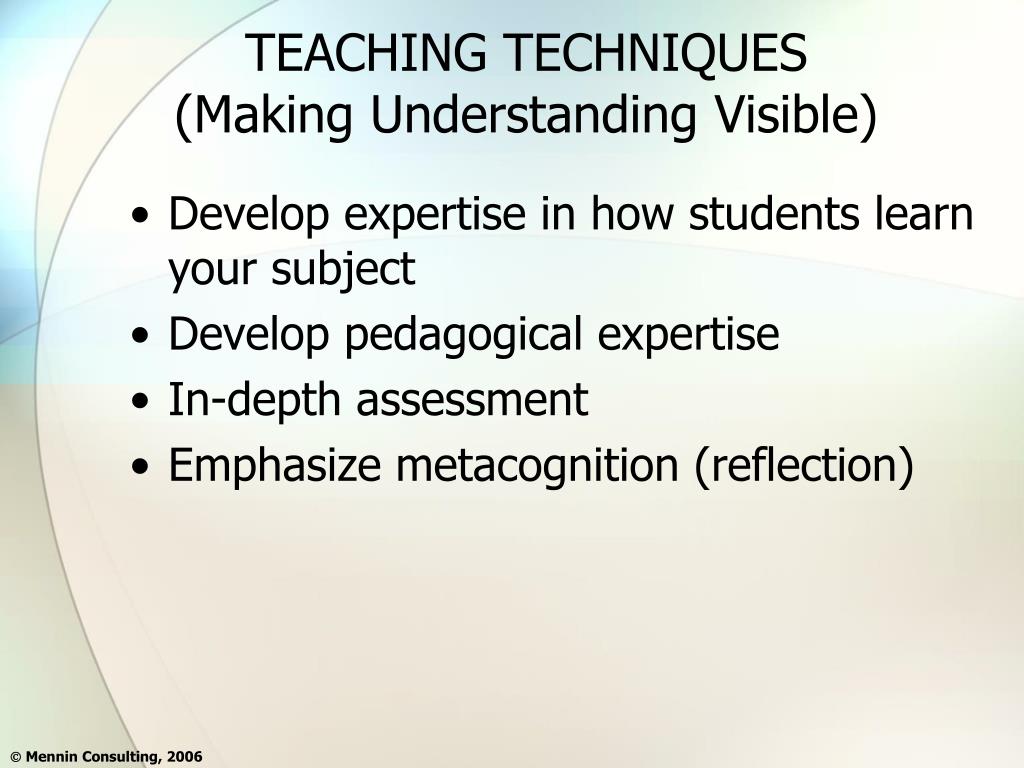 TEACHING TECHNIQUES
(Making Understanding Visible)

• Develop expertise in how students learn your subject
• Develop pedagogical expertise
• In-depth assessment
• Emphasize metacognition (reflection)

© Mennin Consulting, 2006